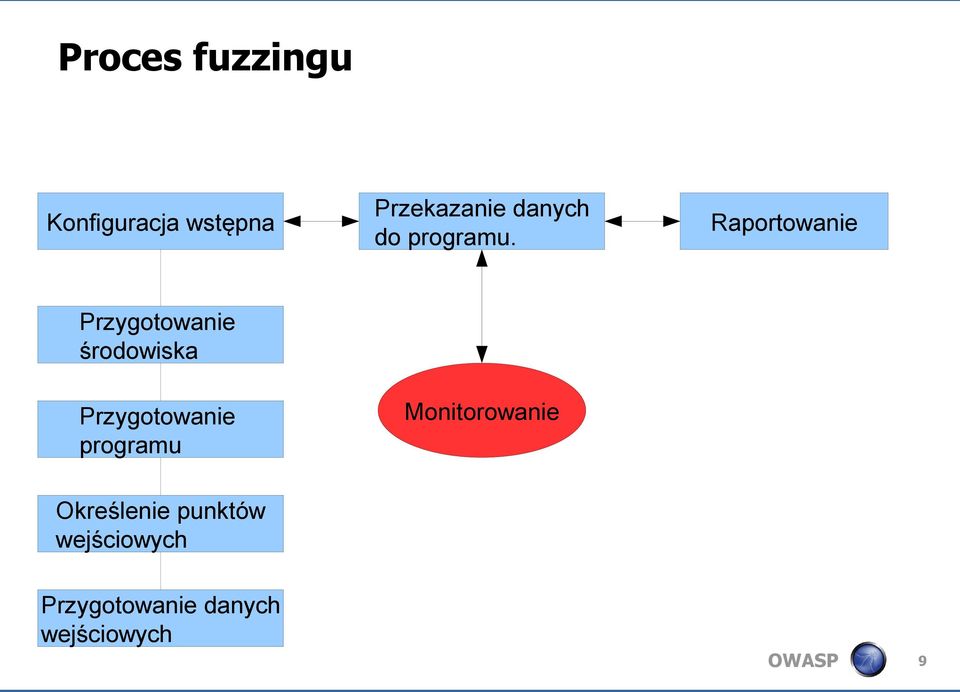 Proces fuzzingu

Konfiguracja wstępna

Przekazanie danych do programu.

Raportowanie

Przygotowanie środowiska

Przygotowanie programu

Określenie punktów wejściowych

Przygotowanie danych wejściowych

Monitorowanie

OWASP

9